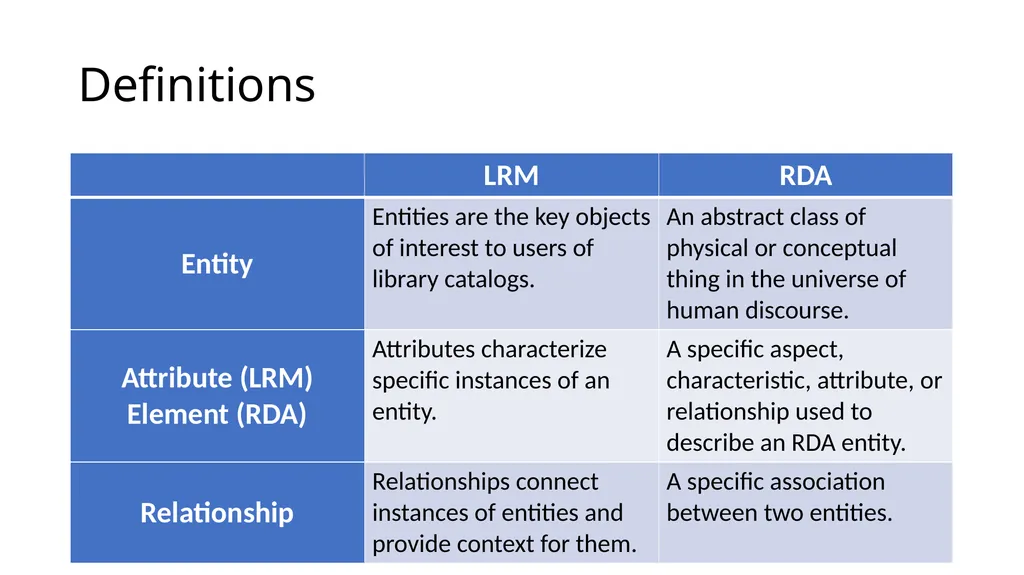 Definitions

| | LRM | RDA |
|---|---|---|
| Entity | Entities are the key objects of interest to users of library catalogs. | An abstract class of physical or conceptual thing in the universe of human discourse. |
| Attribute (LRM) Element (RDA) | Attributes characterize specific instances of an entity. | A specific aspect, characteristic, attribute, or relationship used to describe an RDA entity. |
| Relationship | Relationships connect instances of entities and provide context for them. | A specific association between two entities. |